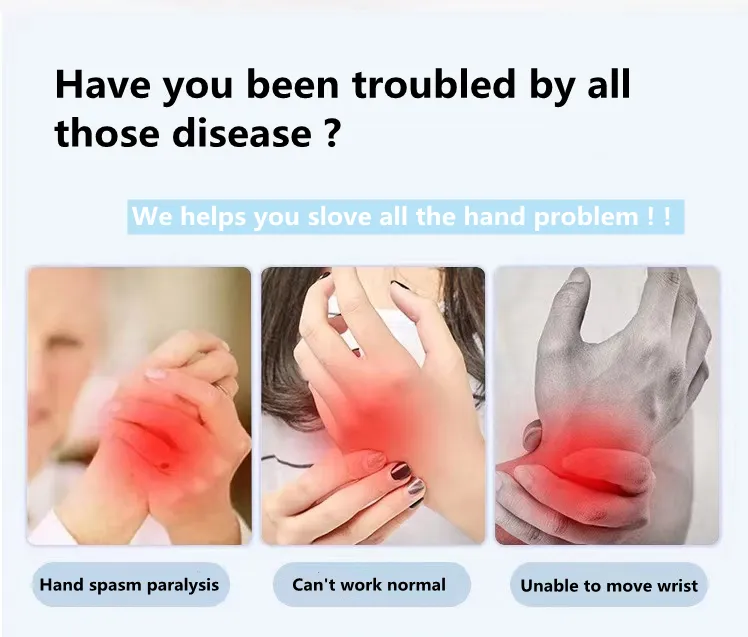 Have you been troubled by all those disease ?

We helps you slove all the hand problem ! !

Hand spasm paralysis

Can't work normal

Unable to move wrist